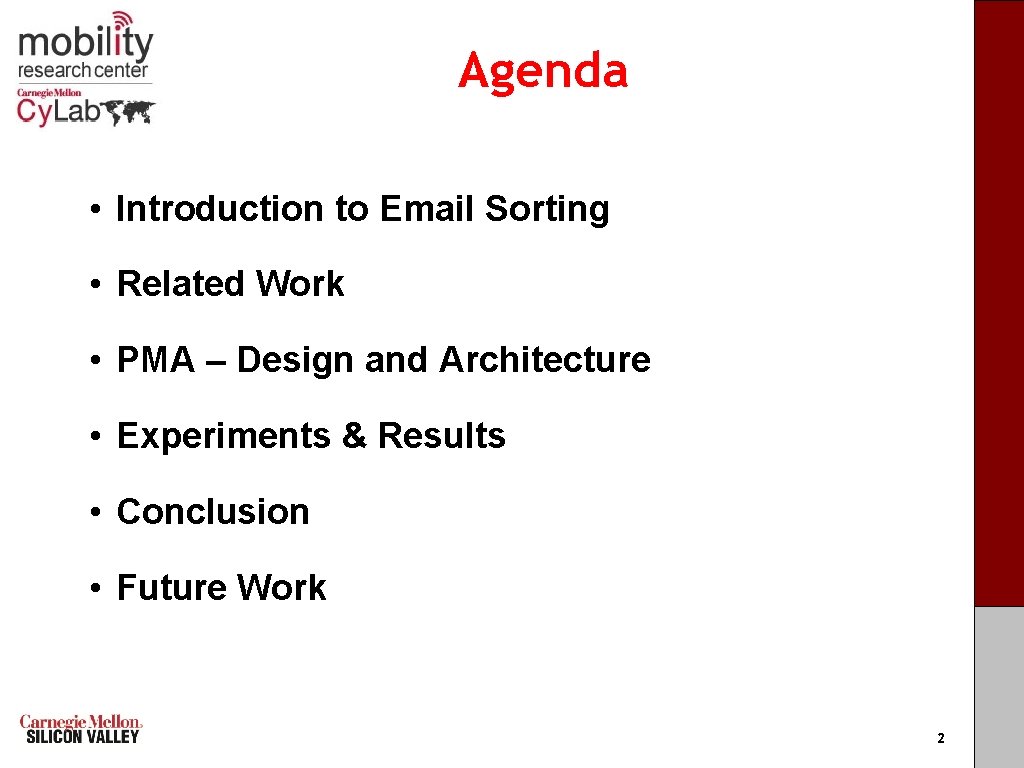 mobility
research center
Carnegie Mellon
CyLab

Agenda

• Introduction to Email Sorting

• Related Work

• PMA – Design and Architecture

• Experiments & Results

• Conclusion

• Future Work

Carnegie Mellon
SILICON VALLEY

2